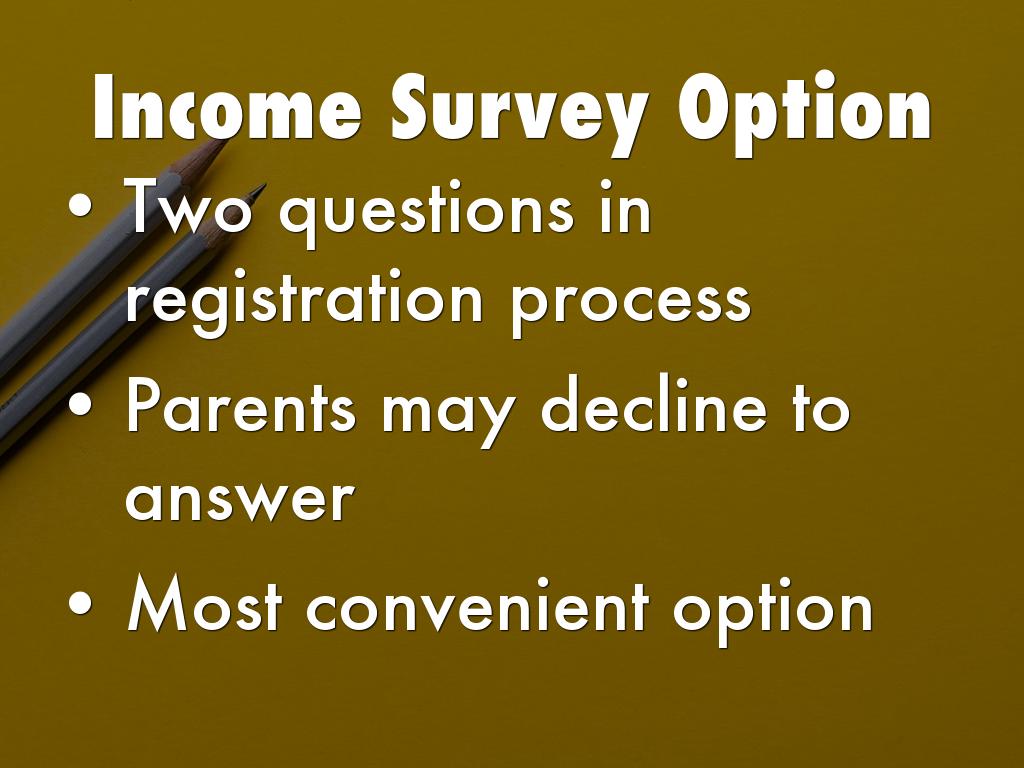 Income Survey Option

• Two questions in registration process

• Parents may decline to answer

• Most convenient option